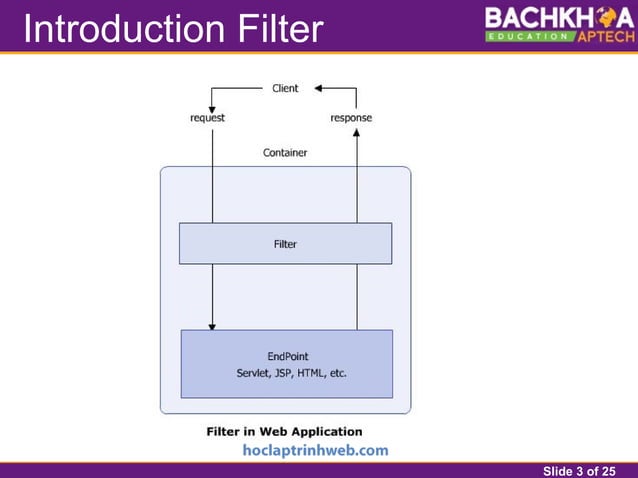 Introduction Filter

BACHKHOA
EDUCATION APTECH

Client

request

response

Container

Filter

EndPoint
Servlet, JSP, HTML, etc.

Filter in Web Application

hoclaptrinhweb.com

Slide 3 of 25